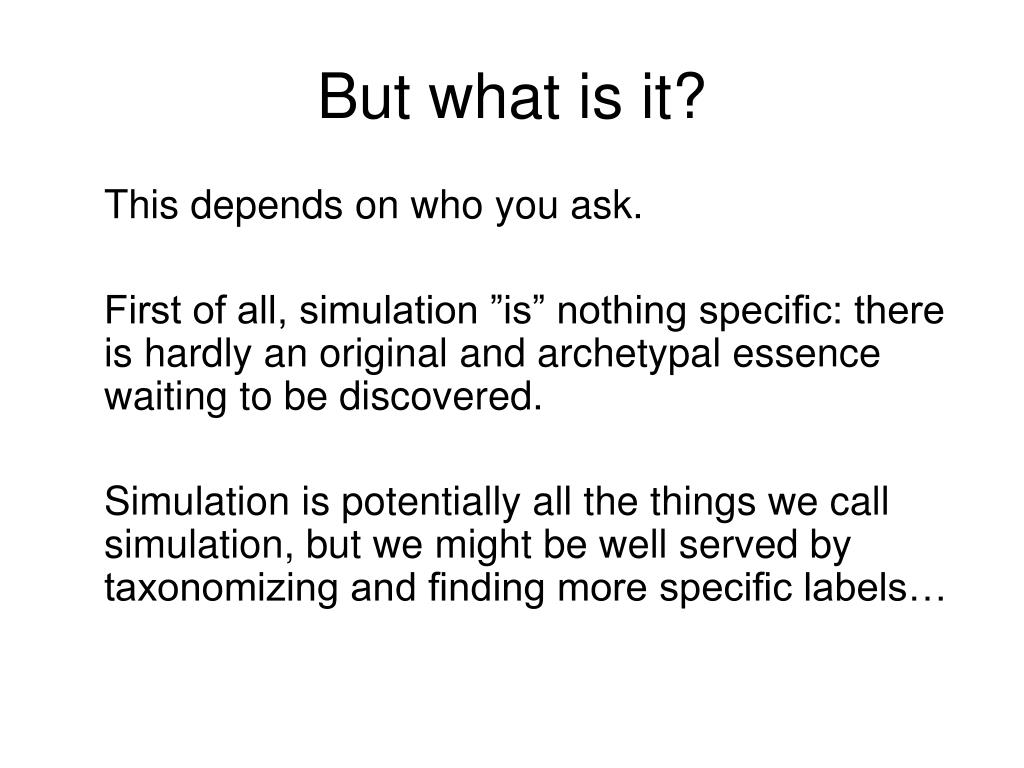 But what is it?

This depends on who you ask.

First of all, simulation ”is” nothing specific: there is hardly an original and archetypal essence waiting to be discovered.

Simulation is potentially all the things we call simulation, but we might be well served by taxonomizing and finding more specific labels…